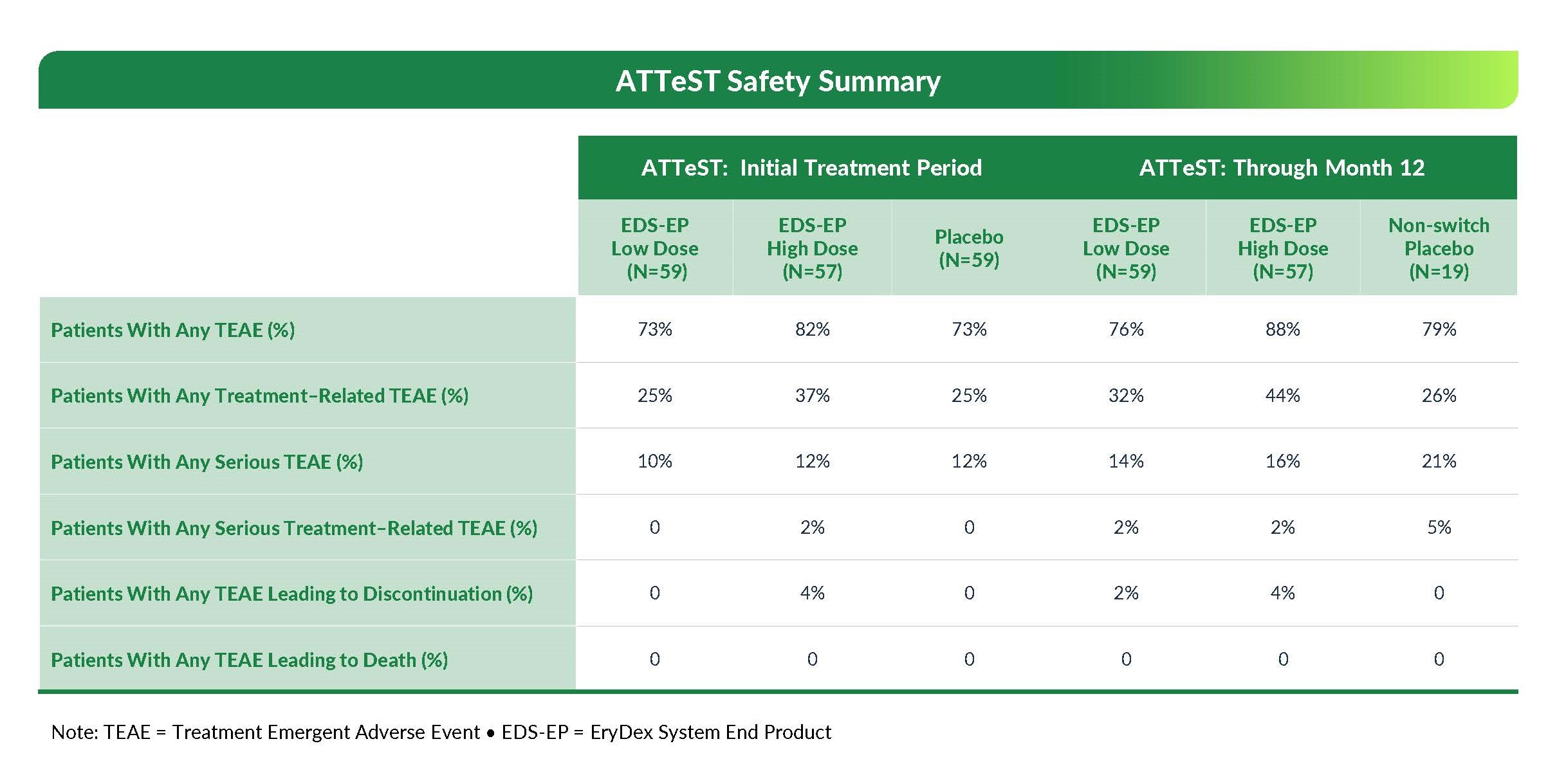 ATTeST Safety Summary

| | ATTeST: Initial Treatment Period | | | ATTeST: Through Month 12 | | |
|---|---|---|---|---|---|---|
| | EDS-EP Low Dose (N=59) | EDS-EP High Dose (N=57) | Placebo (N=59) | EDS-EP Low Dose (N=59) | EDS-EP High Dose (N=57) | Non-switch Placebo (N=19) |
| Patients With Any TEAE (%) | 73% | 82% | 73% | 76% | 88% | 79% |
| Patients With Any Treatment–Related TEAE (%) | 25% | 37% | 25% | 32% | 44% | 26% |
| Patients With Any Serious TEAE (%) | 10% | 12% | 12% | 14% | 16% | 21% |
| Patients With Any Serious Treatment–Related TEAE (%) | 0 | 2% | 0 | 2% | 2% | 5% |
| Patients With Any TEAE Leading to Discontinuation (%) | 0 | 4% | 0 | 2% | 4% | 0 |
| Patients With Any TEAE Leading to Death (%) | 0 | 0 | 0 | 0 | 0 | 0 |

Note: TEAE = Treatment Emergent Adverse Event • EDS-EP = EryDex System End Product